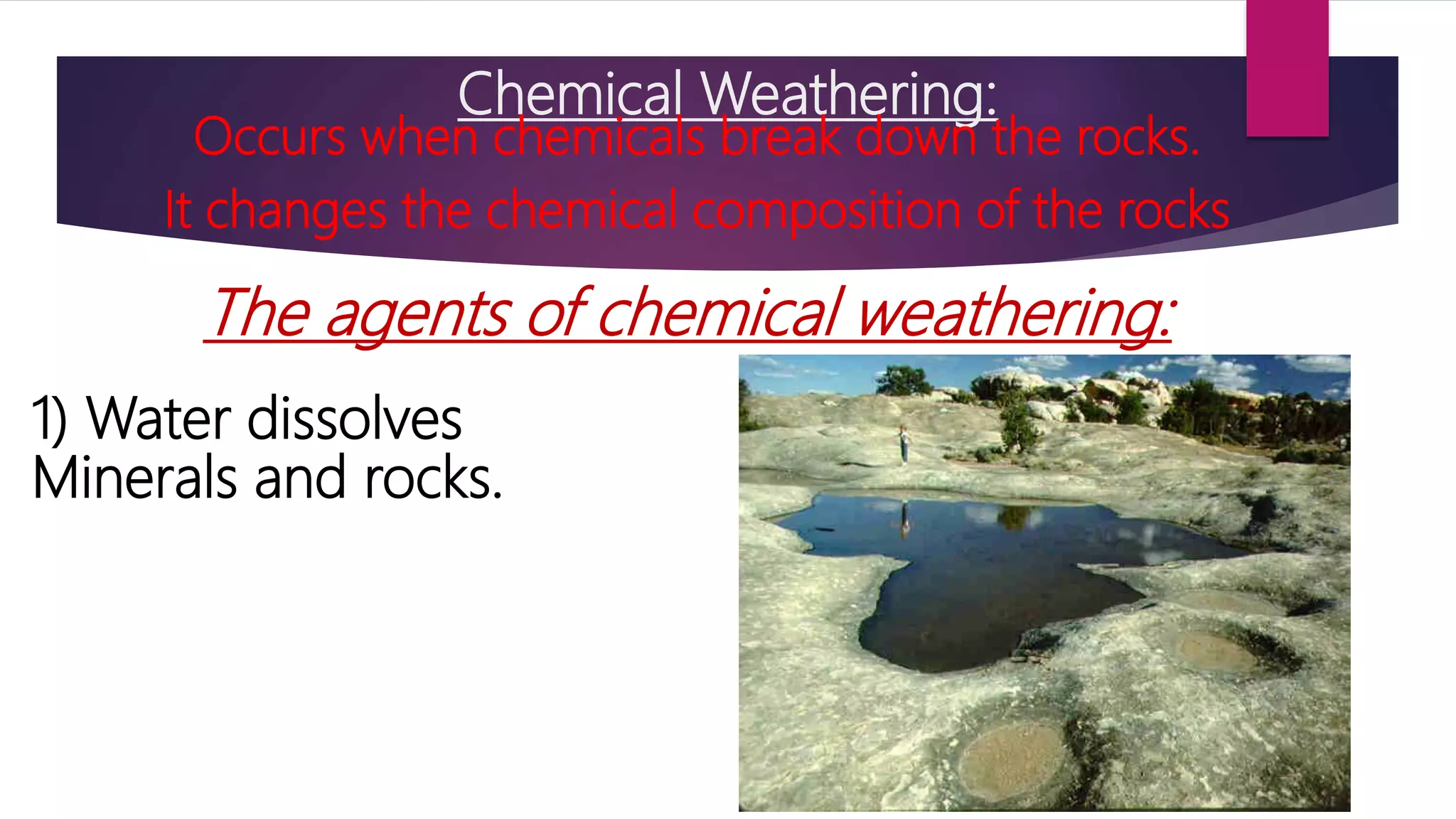 Chemical Weathering:
Occurs when chemicals break down the rocks.
It changes the chemical composition of the rocks

The agents of chemical weathering:

1) Water dissolves Minerals and rocks.